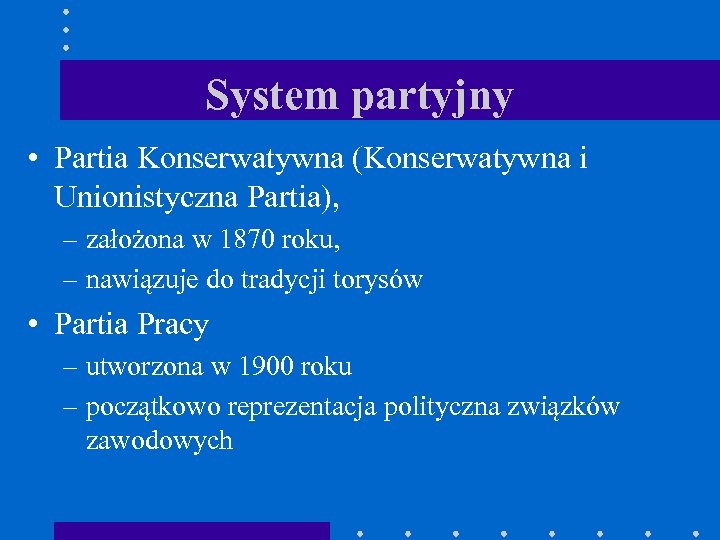 System partyjny

• Partia Konserwatywna (Konserwatywna i Unionistyczna Partia),
– założona w 1870 roku,
– nawiązuje do tradycji torysów
• Partia Pracy
– utworzona w 1900 roku
– początkowo reprezentacja polityczna związków zawodowych